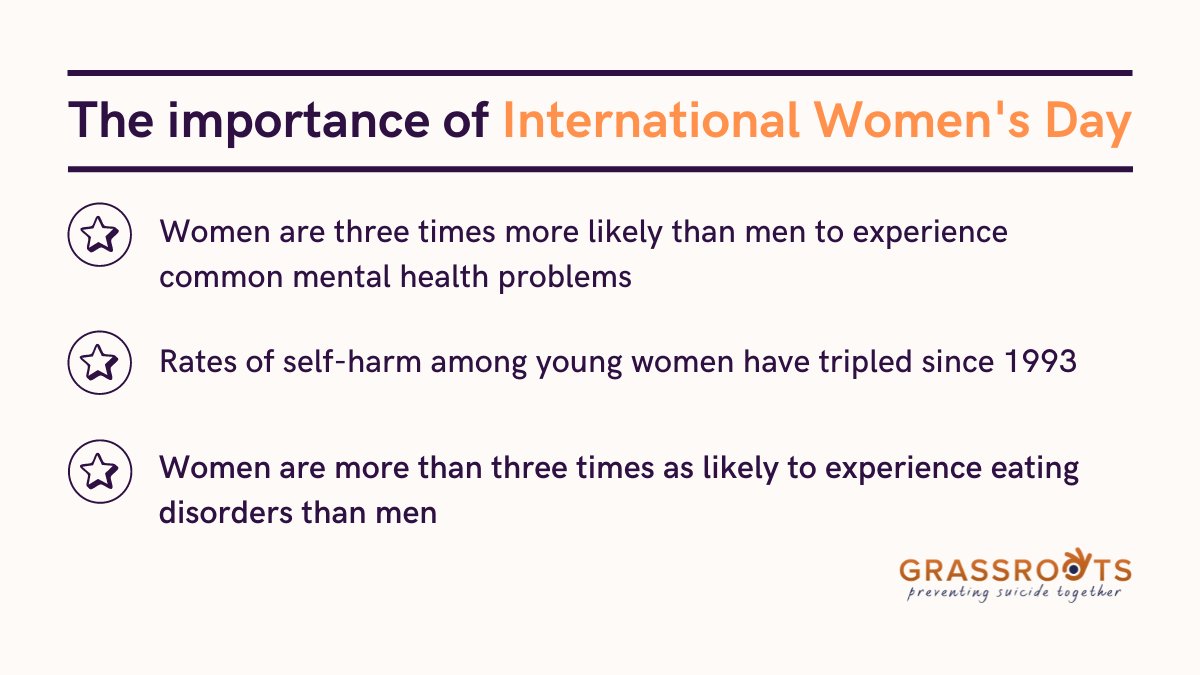 The importance of International Women's Day

Women are three times more likely than men to experience common mental health problems

Rates of self-harm among young women have tripled since 1993

Women are more than three times as likely to experience eating disorders than men

GRASSROOTS
preventing suicide together